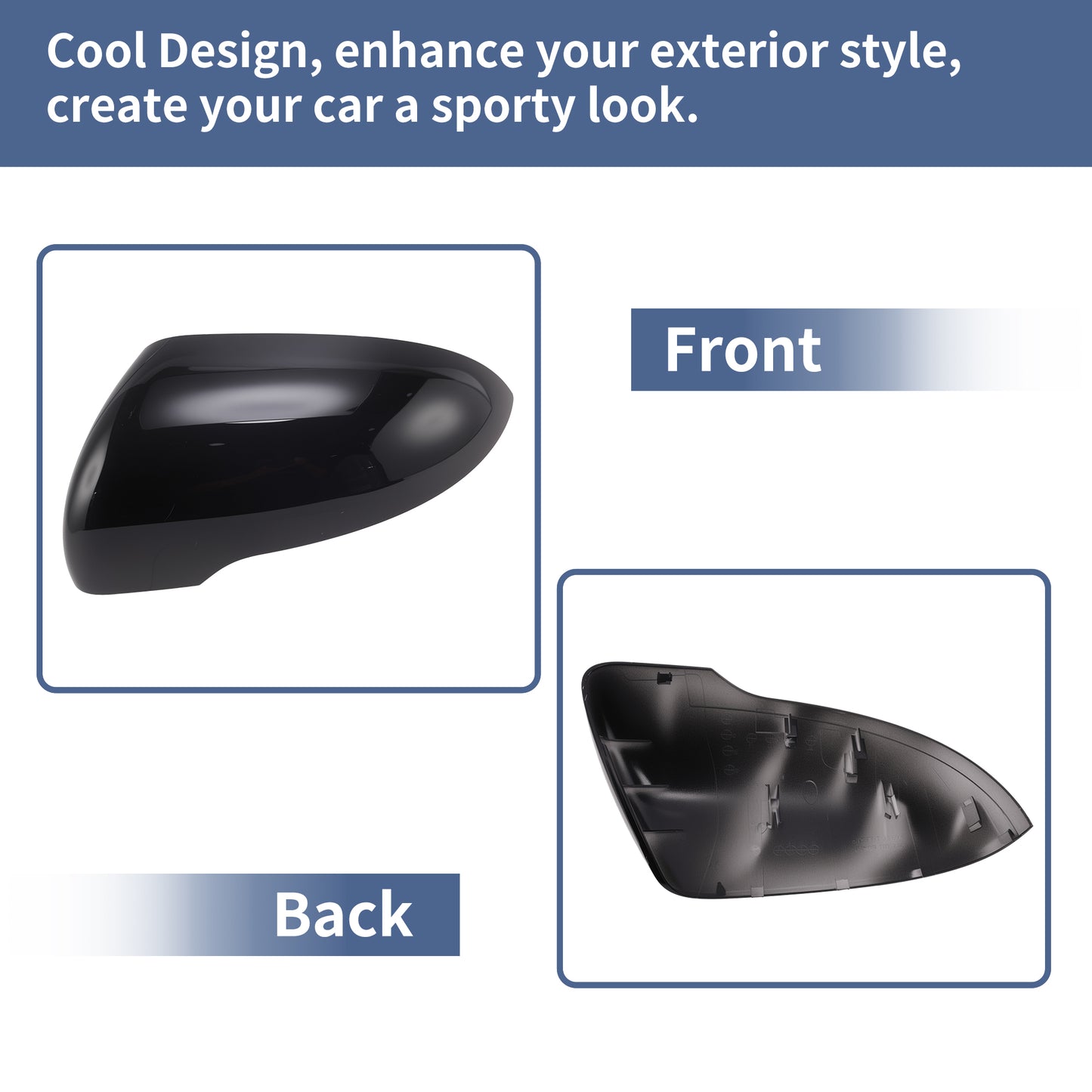 Cool Design, enhance your exterior style, create your car a sporty look.

Front

Back